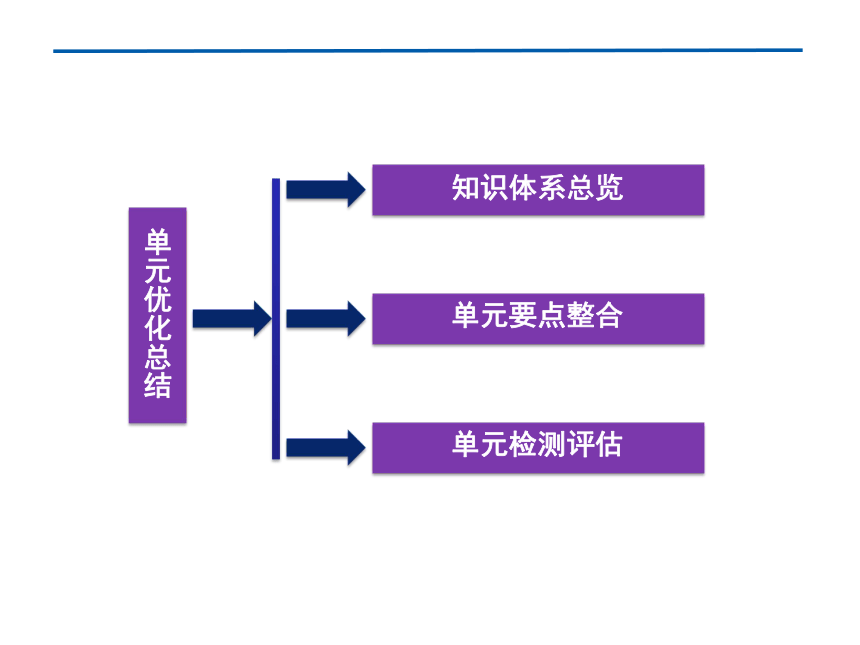 单元优化总结

知识体系总览

单元要点整合

单元检测评估